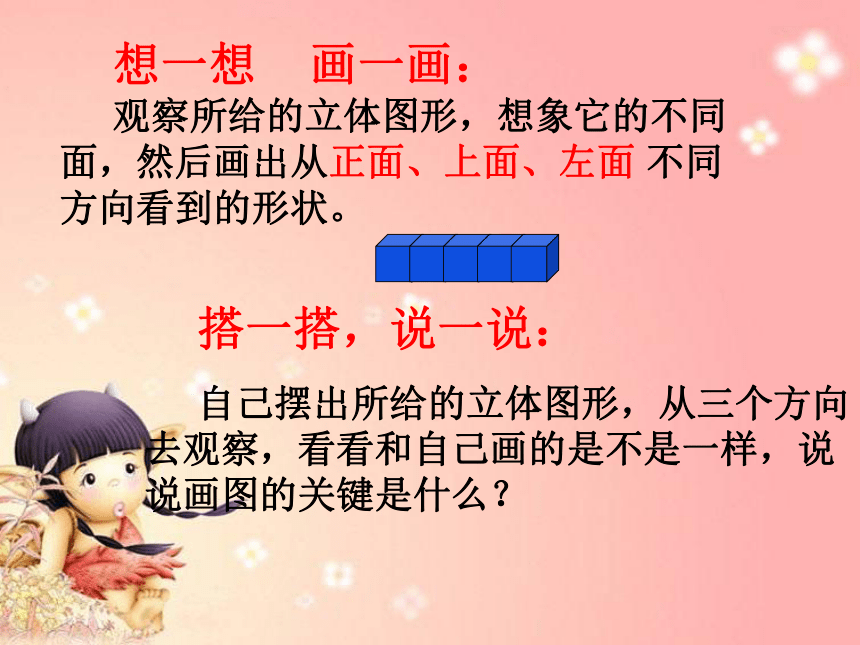 想一想　画一画：

观察所给的立体图形，想象它的不同面，然后画出从正面、上面、左面 不同方向看到的形状。

搭一搭，说一说：

自己摆出所给的立体图形，从三个方向去观察，看看和自己画的是不是一样，说说画图的关键是什么？